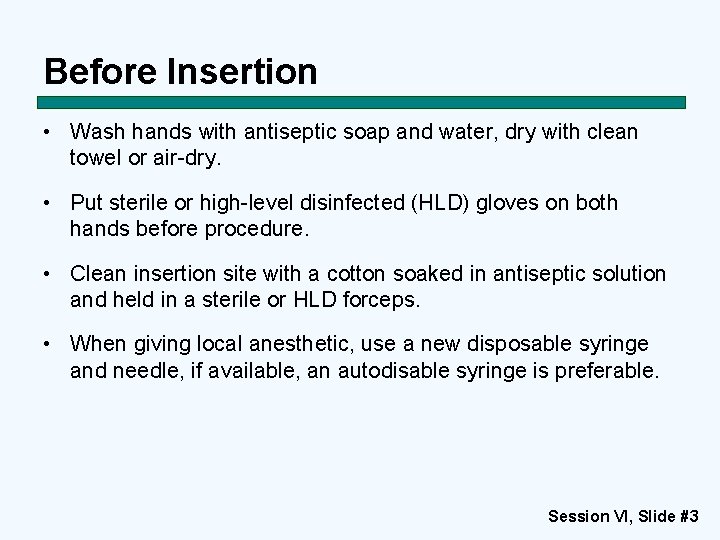 Before Insertion

• Wash hands with antiseptic soap and water, dry with clean towel or air-dry.

• Put sterile or high-level disinfected (HLD) gloves on both hands before procedure.

• Clean insertion site with a cotton soaked in antiseptic solution and held in a sterile or HLD forceps.

• When giving local anesthetic, use a new disposable syringe and needle, if available, an autodisable syringe is preferable.

Session VI, Slide #3